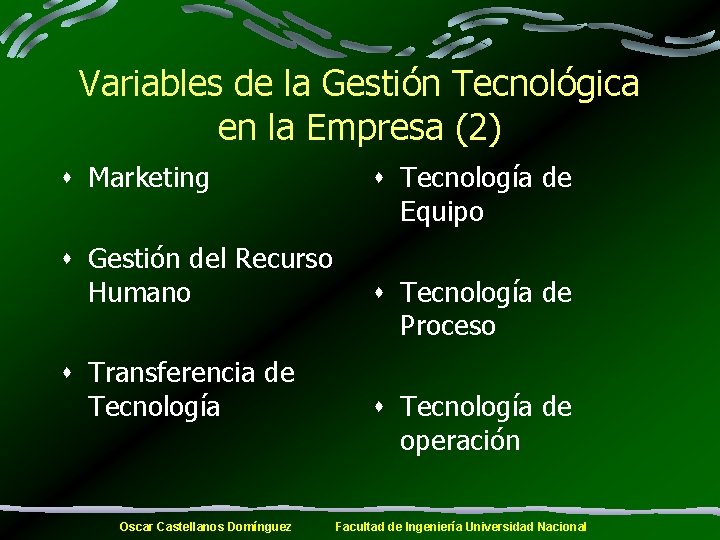 Variables de la Gestión Tecnológica en la Empresa (2)

- Marketing
- Gestión del Recurso Humano
- Transferencia de Tecnología

- Tecnología de Equipo
- Tecnología de Proceso
- Tecnología de operación

Oscar Castellanos Domínguez Facultad de Ingeniería Universidad Nacional